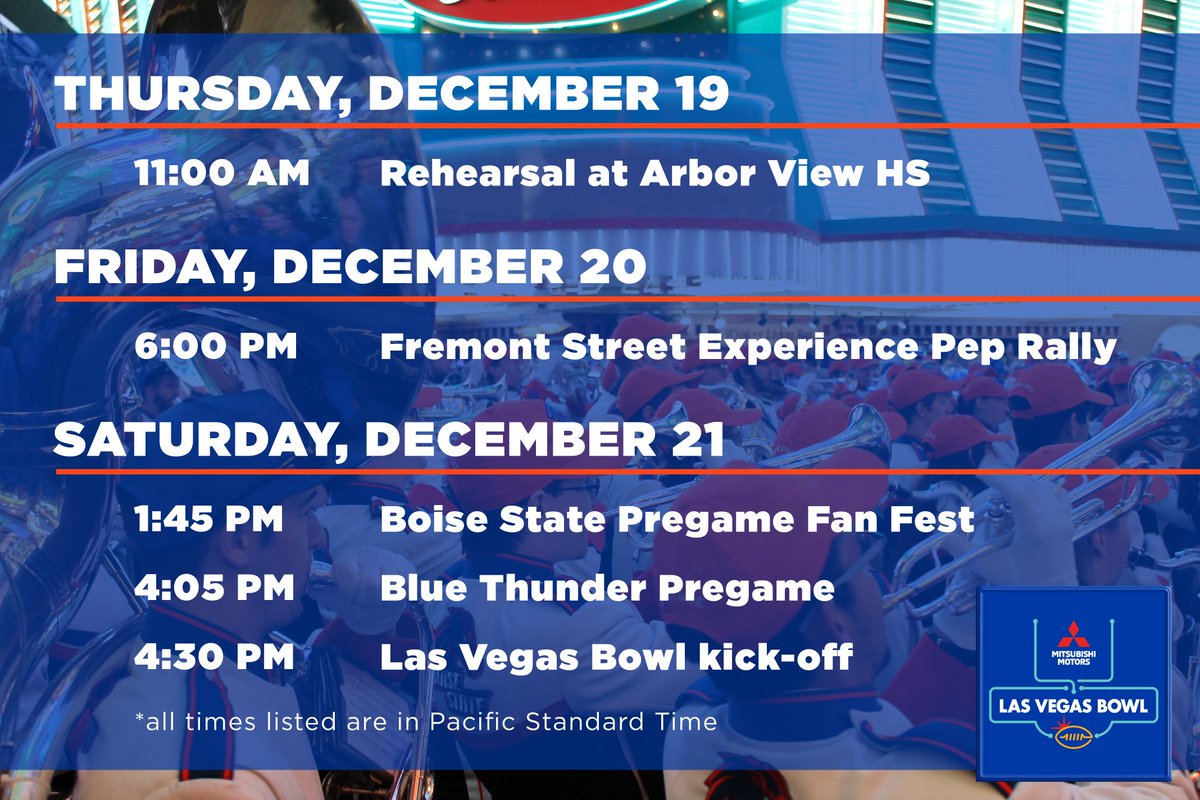 THURSDAY, DECEMBER 19

11:00 AM Rehearsal at Arbor View HS

FRIDAY, DECEMBER 20

6:00 PM Fremont Street Experience Pep Rally

SATURDAY, DECEMBER 21

1:45 PM Boise State Pregame Fan Fest

4:05 PM Blue Thunder Pregame

4:30 PM Las Vegas Bowl kick-off

*all times listed are in Pacific Standard Time

MITSUBISHI MOTORS
LAS VEGAS BOWL